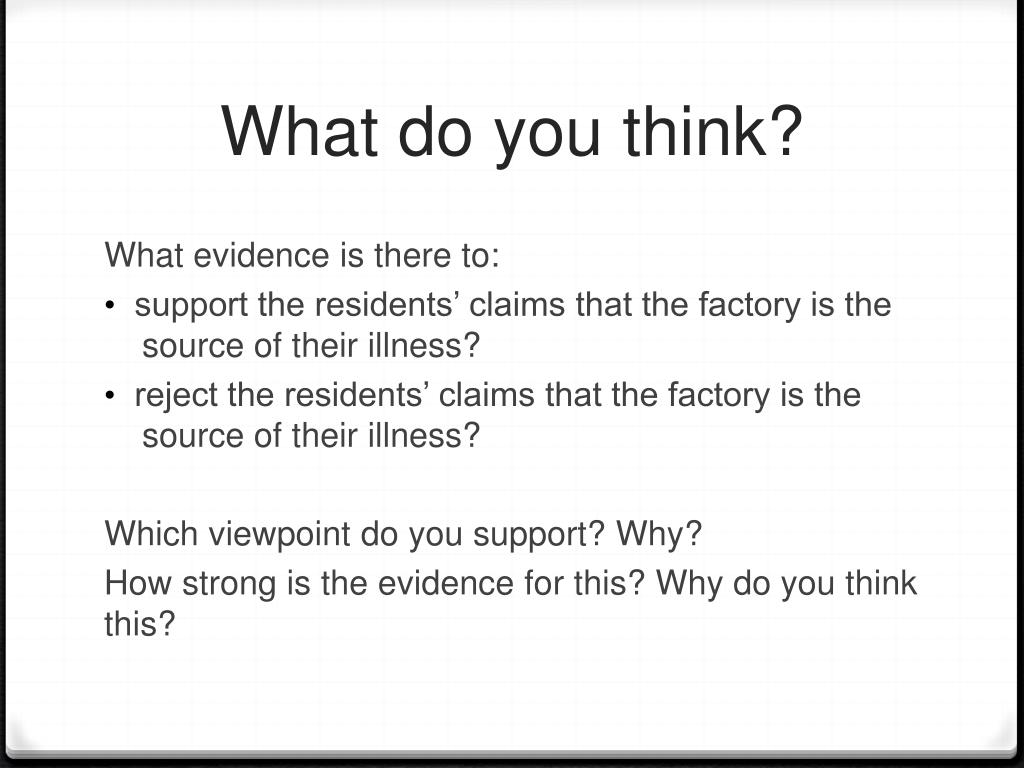 What do you think?

What evidence is there to:

• support the residents’ claims that the factory is the source of their illness?
• reject the residents’ claims that the factory is the source of their illness?

Which viewpoint do you support? Why?

How strong is the evidence for this? Why do you think this?